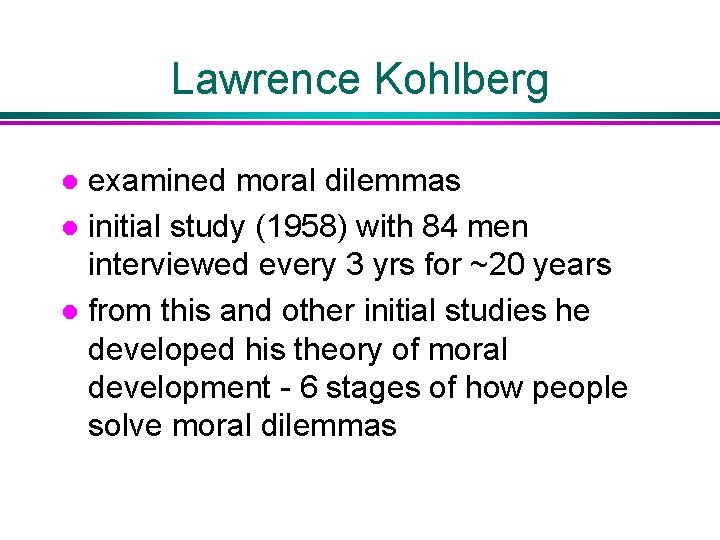 Lawrence Kohlberg

- examined moral dilemmas
- initial study (1958) with 84 men interviewed every 3 yrs for ~20 years
- from this and other initial studies he developed his theory of moral development - 6 stages of how people solve moral dilemmas